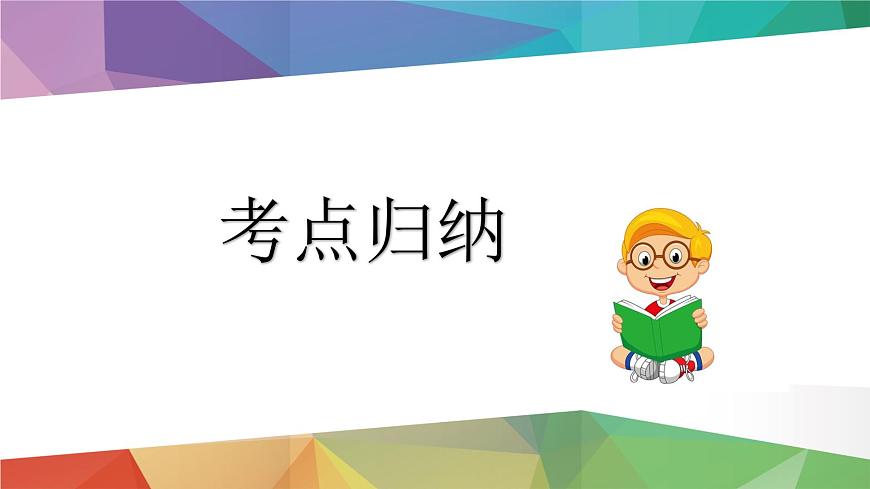 考点归纳